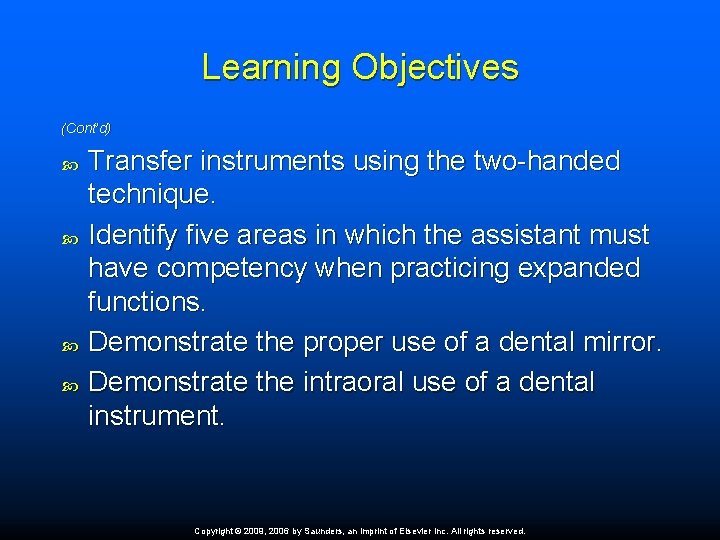 Learning Objectives

(Cont'd)

Transfer instruments using the two-handed technique.

Identify five areas in which the assistant must have competency when practicing expanded functions.

Demonstrate the proper use of a dental mirror.

Demonstrate the intraoral use of a dental instrument.

Copyright © 2009, 2006 by Saunders, an imprint of Elsevier Inc. All rights reserved.